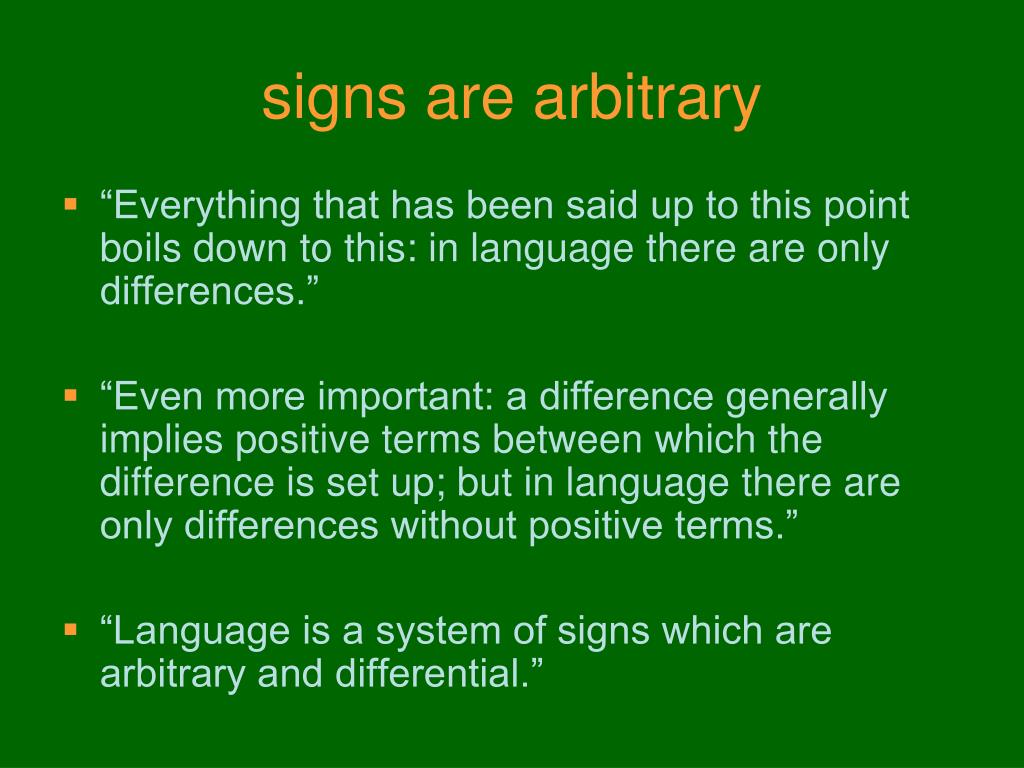 signs are arbitrary

▪ “Everything that has been said up to this point boils down to this: in language there are only differences.”

▪ “Even more important: a difference generally implies positive terms between which the difference is set up; but in language there are only differences without positive terms.”

▪ “Language is a system of signs which are arbitrary and differential.”